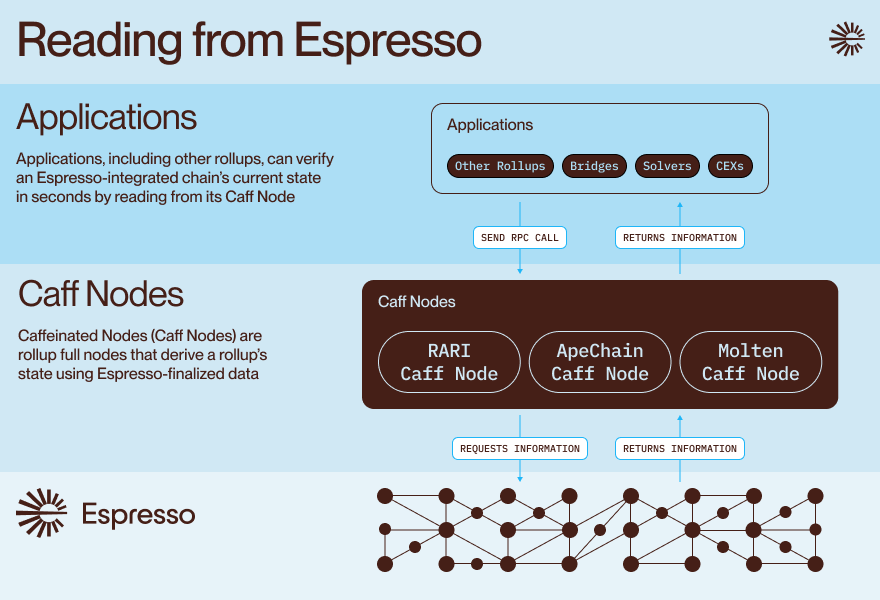 Reading from Espresso

Applications

Applications, including other rollups, can verify an Espresso-integrated chain's current state in seconds by reading from its Caff Node

Applications

Other Rollups
Bridges
Solvers
CEXs

SEND RPC CALL
RETURNS INFORMATION

Caff Nodes

Caffeinated Nodes (Caff Nodes) are rollup full nodes that derive a rollup's state using Espresso-finalized data

Caff Nodes

RARI Caff Node
ApeChain Caff Node
Molten Caff Node

REQUESTS INFORMATION
RETURNS INFORMATION

Espresso